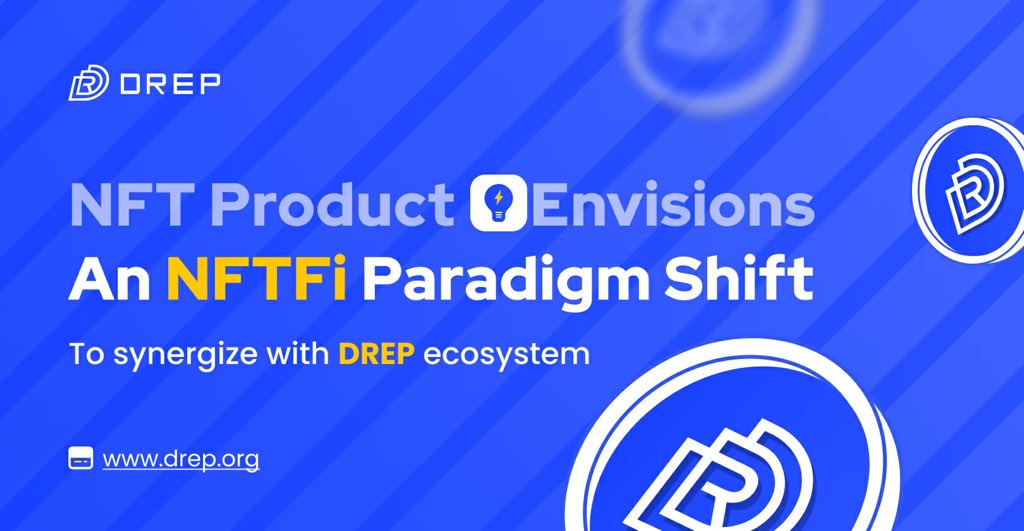 DREP

NFT Product Envisions An NFTFi Paradigm Shift

To synergize with DREP ecosystem

www.drep.org